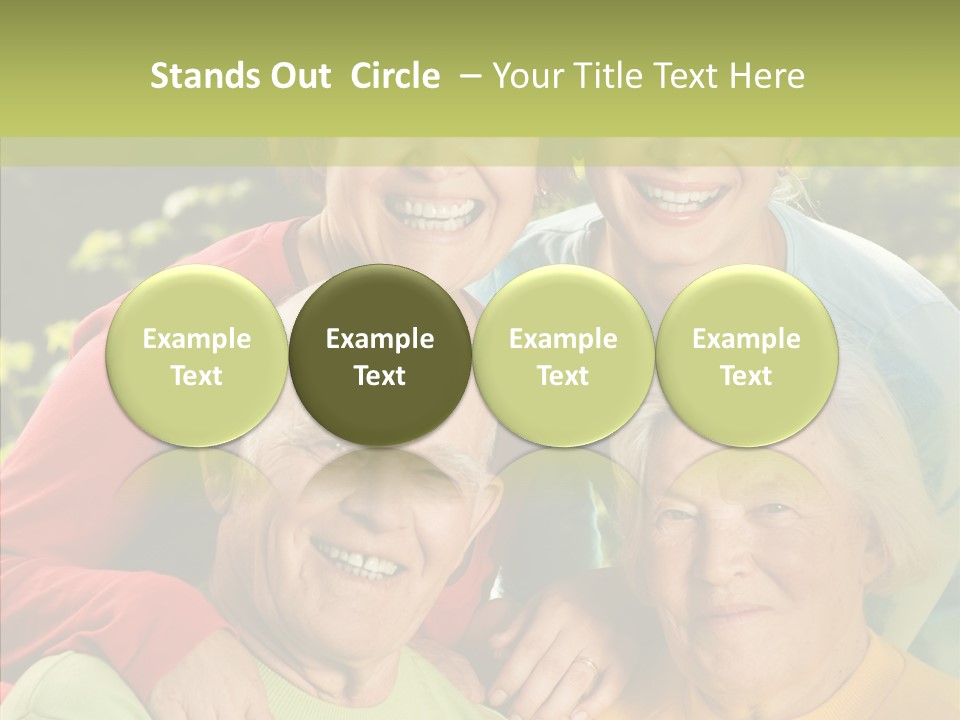 Stands Out Circle – Your Title Text Here

Example Text

Example Text

Example Text

Example Text